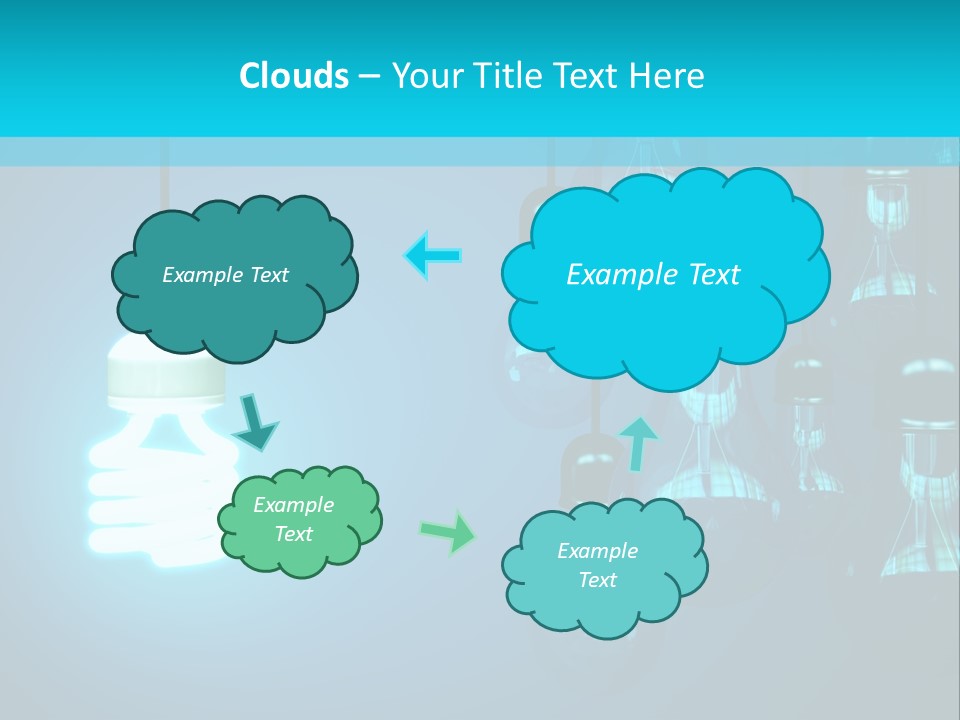 Clouds – Your Title Text Here

Example Text

Example Text

Example Text

Example Text